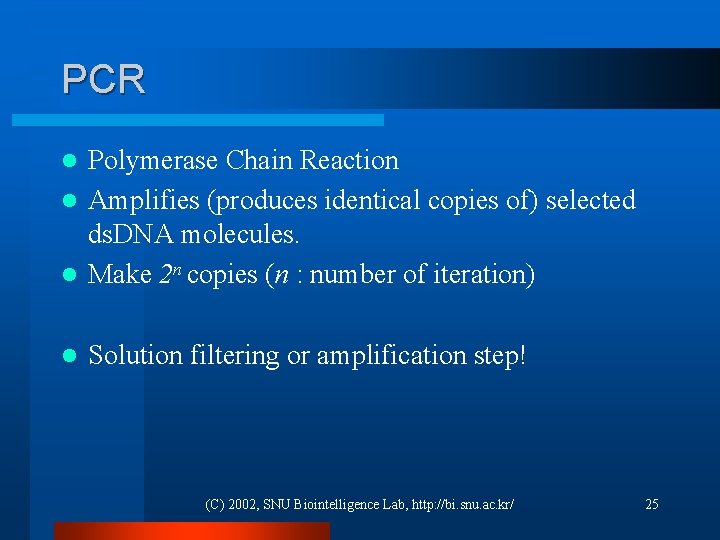 PCR

- Polymerase Chain Reaction
- Amplifies (produces identical copies of) selected dsDNA molecules.
- Make $2^n$ copies ($n$ : number of iteration)

- Solution filtering or amplification step!

(C) 2002, SNU Biointelligence Lab, http://bi.snu.ac.kr/

25